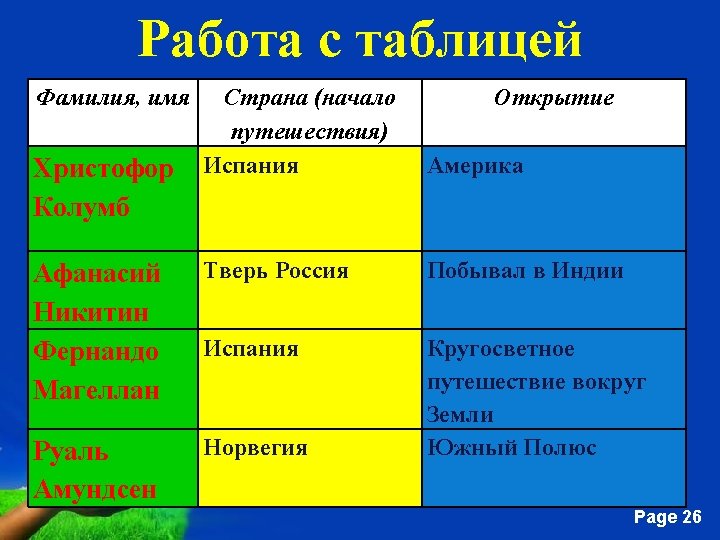 Работа с таблицей

| Фамилия, имя | Страна (начало путешествия) | Открытие |
|---|---|---|
| Христофор Колумб | Испания | Америка |
| Афанасий Никитин | Тверь Россия | Побывал в Индии |
| Фернандо Магеллан | Испания | Кругосветное путешествие вокруг Земли |
| Руаль Амундсен | Норвегия | Южный Полюс |

Page 26